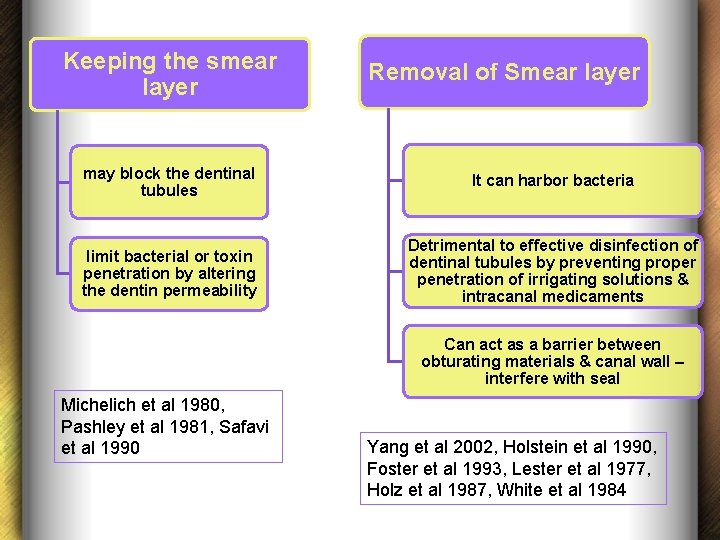 Keeping the smear layer

may block the dentinal tubules

limit bacterial or toxin penetration by altering the dentin permeability

Michelich et al 1980, Pashley et al 1981, Safavi et al 1990

Removal of Smear layer

It can harbor bacteria

Detrimental to effective disinfection of dentinal tubules by preventing proper penetration of irrigating solutions & intracanal medicaments

Can act as a barrier between obturating materials & canal wall – interfere with seal

Yang et al 2002, Holstein et al 1990, Foster et al 1993, Lester et al 1977, Holz et al 1987, White et al 1984